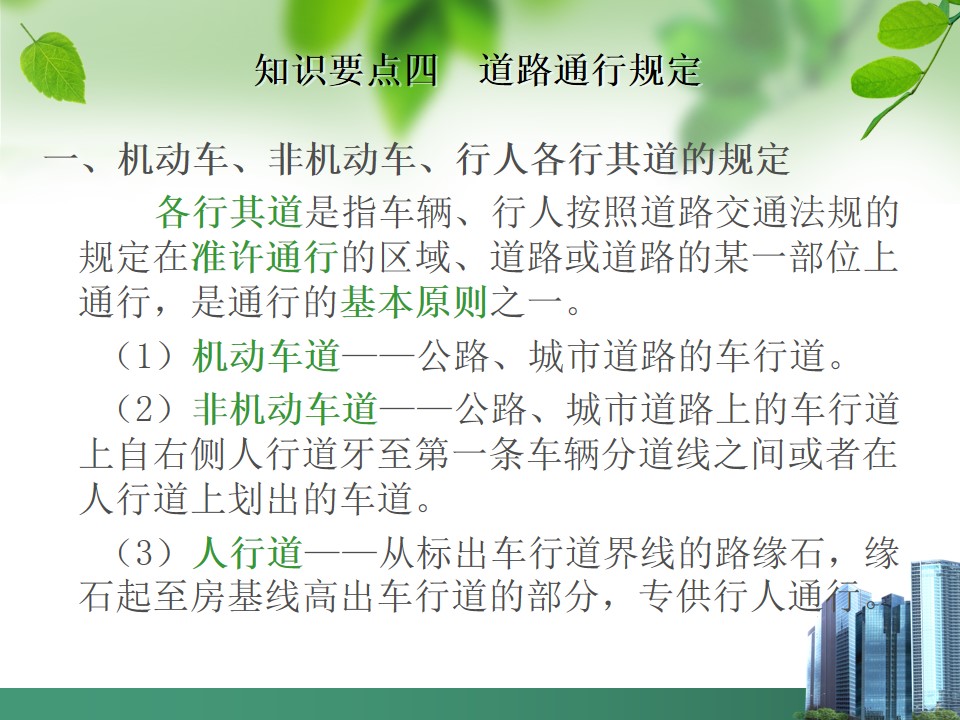 知识要点四　道路通行规定

一、机动车、非机动车、行人各行其道的规定

各行其道是指车辆、行人按照道路交通法规的规定在准许通行的区域、道路或道路的某一部位上通行，是通行的基本原则之一。

（1）机动车道——公路、城市道路的车行道。

（2）非机动车道——公路、城市道路上的车行道上自右侧人行道牙至第一条车辆分道线之间或者在人行道上划出的车道。

（3）人行道——从标出车行道界线的路缘石，缘石起至房基线高出车行道的部分，专供行人通行。